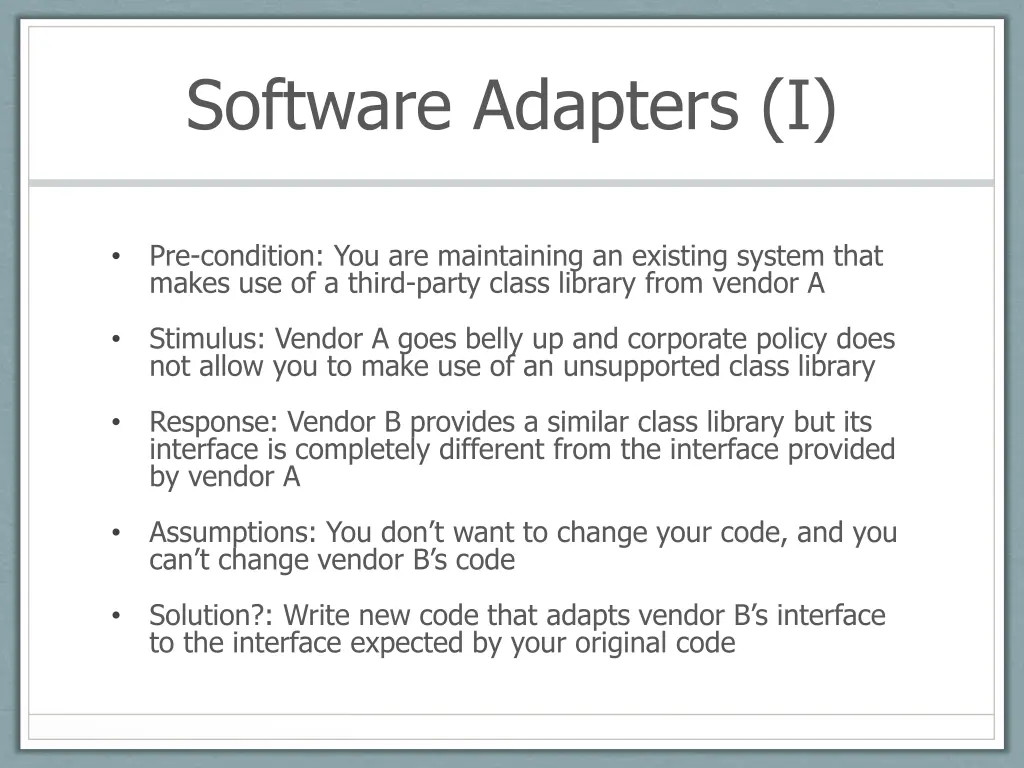 Software Adapters (I)

• Pre-condition: You are maintaining an existing system that makes use of a third-party class library from vendor A

• Stimulus: Vendor A goes belly up and corporate policy does not allow you to make use of an unsupported class library

• Response: Vendor B provides a similar class library but its interface is completely different from the interface provided by vendor A

• Assumptions: You don’t want to change your code, and you can’t change vendor B’s code

• Solution?: Write new code that adapts vendor B’s interface to the interface expected by your original code